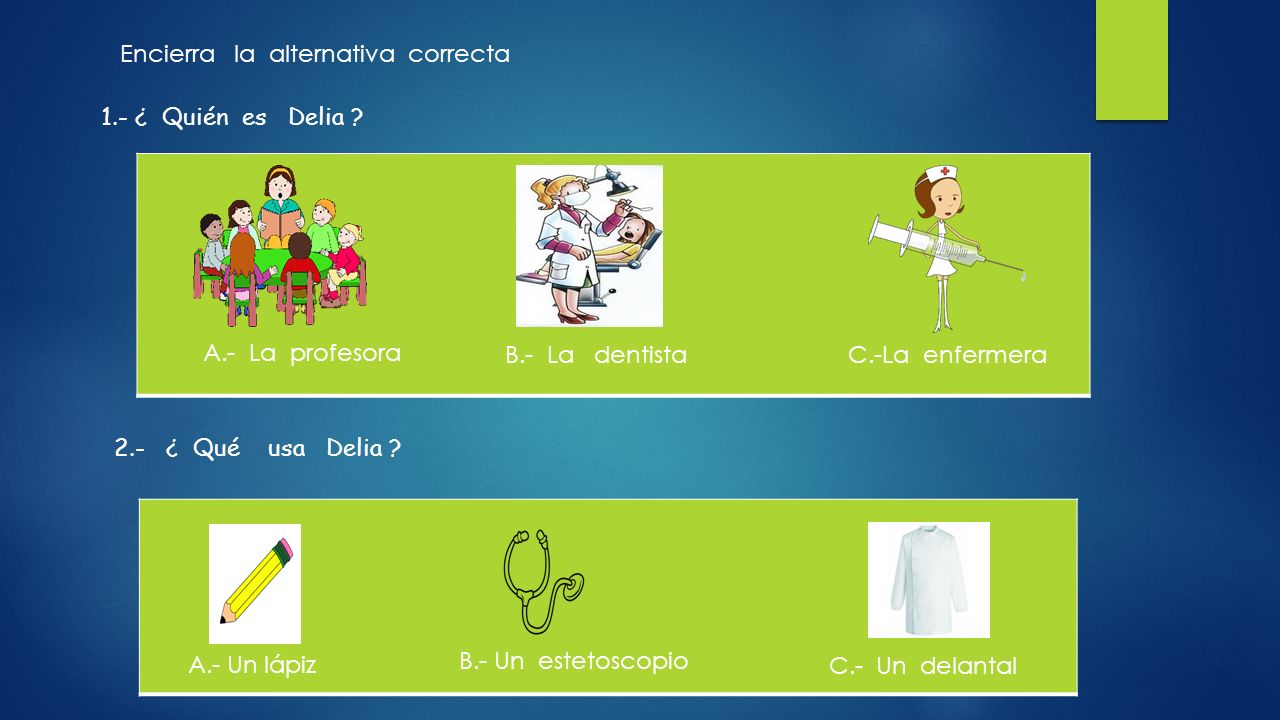 Encierra la alternativa correcta

1.- ¿ Quién es Delia ?

A.- La profesora

B.- La dentista

C.-La enfermera

2.- ¿ Qué usa Delia ?

A.- Un lápiz

B.- Un estetoscopio

C.- Un delantal